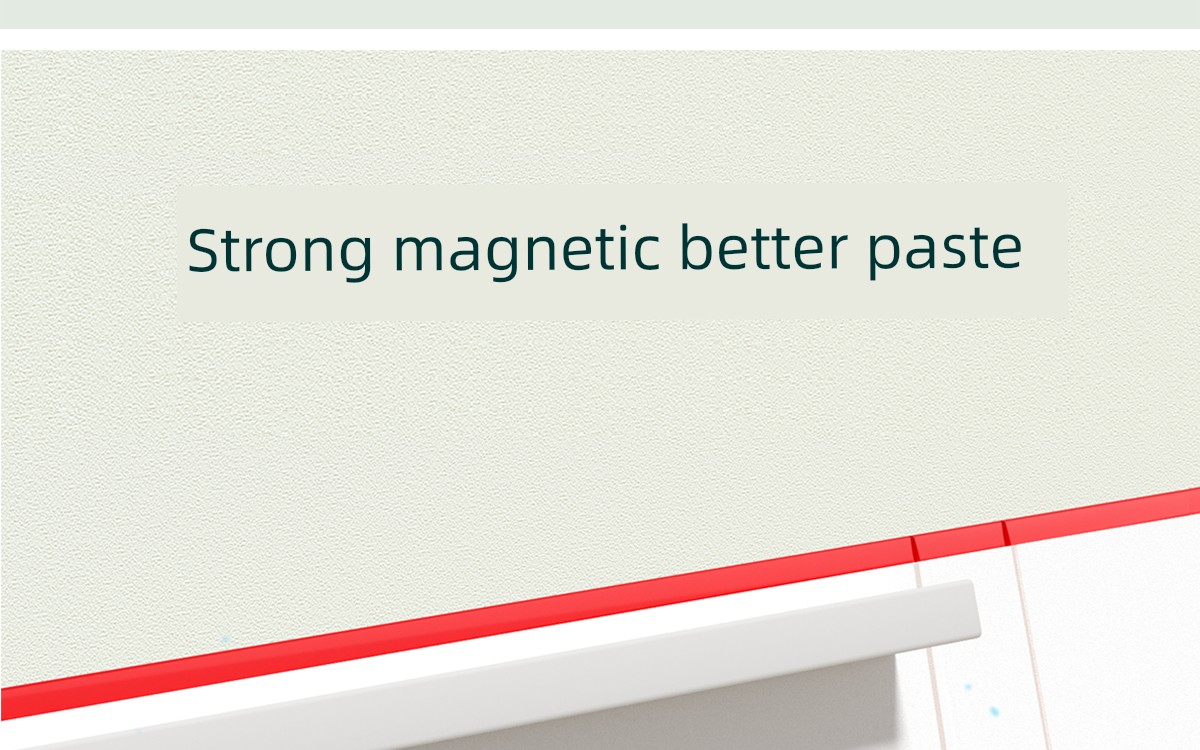 Strong magnetic better paste